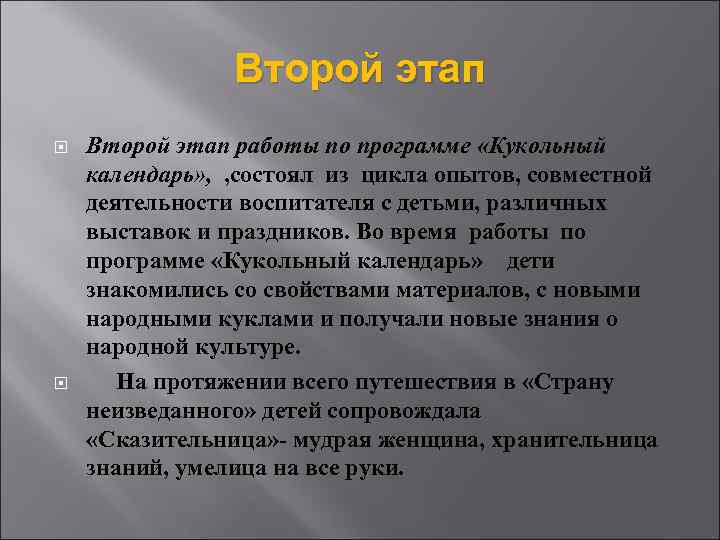 Второй этап

Второй этап работы по программе «Кукольный календарь», ,состоял из цикла опытов, совместной деятельности воспитателя с детьми, различных выставок и праздников. Во время работы по программе «Кукольный календарь» дети знакомились со свойствами материалов, с новыми народными куклами и получали новые знания о народной культуре.

На протяжении всего путешествия в «Страну неизведанного» детей сопровождала «Сказительница»- мудрая женщина, хранительница знаний, умелица на все руки.